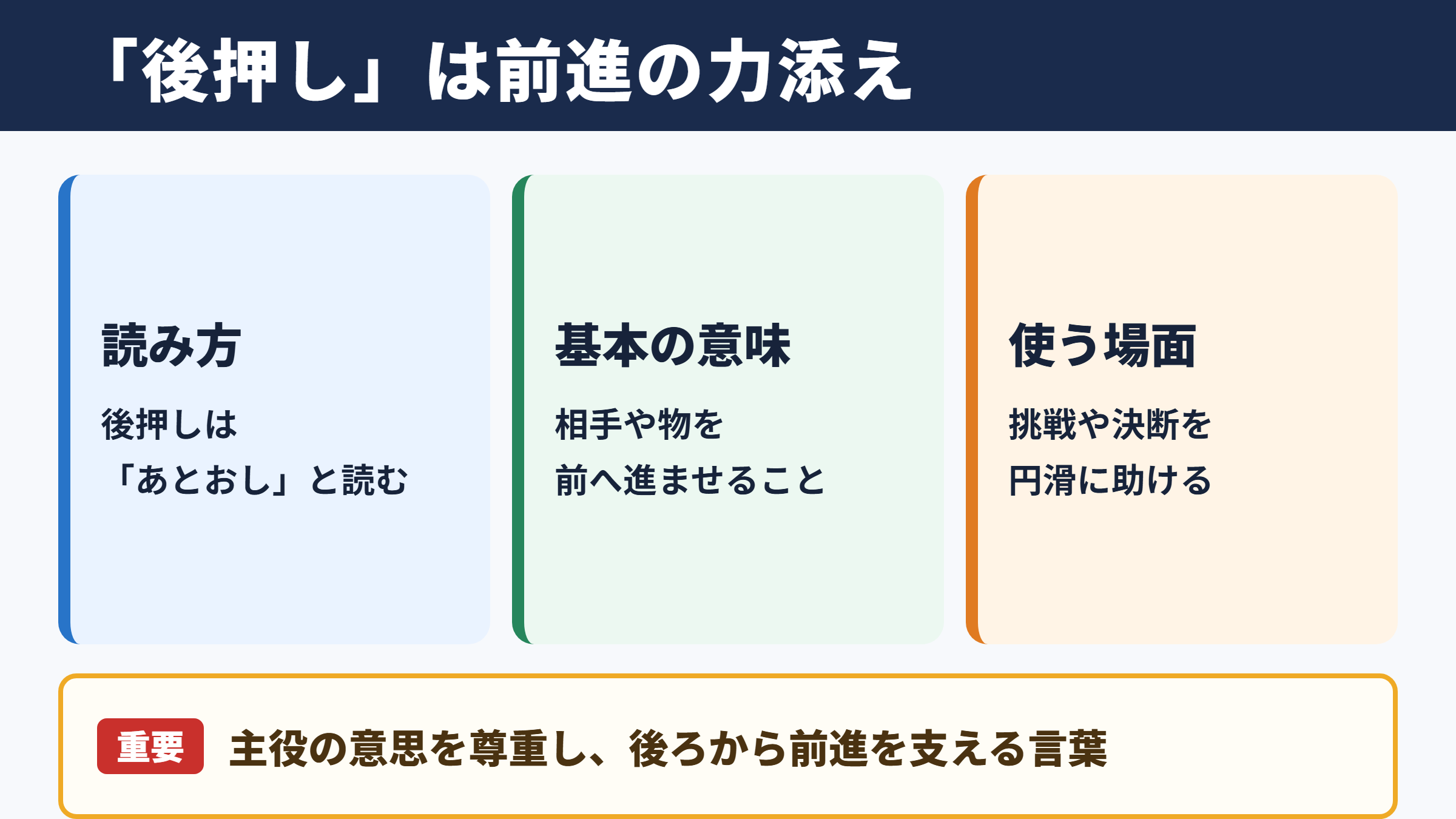 「後押し」は前進の力添え

読み方

後押しは
「あとおし」と読む

基本の意味

相手や物を
前へ進ませること

使う場面

挑戦や決断を
円滑に助ける

重要 主役の意思を尊重し、後ろから前進を支える言葉